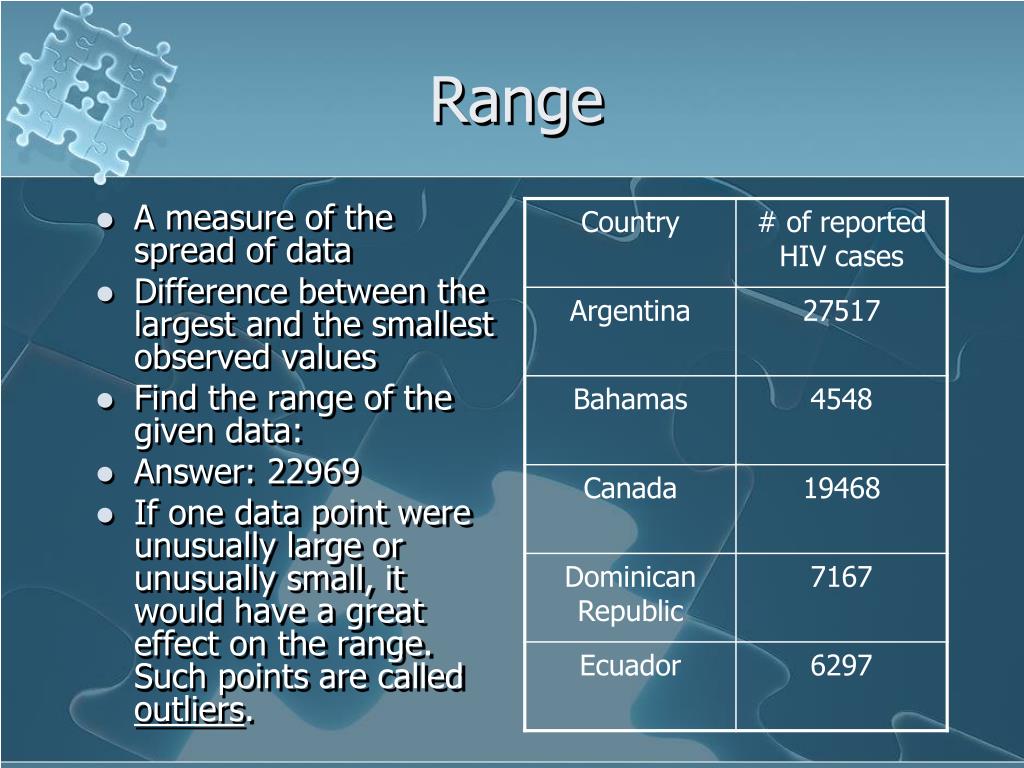 Range

- A measure of the spread of data
- Difference between the largest and the smallest observed values
- Find the range of the given data:
- Answer: 22969
- If one data point were unusually large or unusually small, it would have a great effect on the range. Such points are called outliers.

| Country | # of reported HIV cases |
|---|---|
| Argentina | 27517 |
| Bahamas | 4548 |
| Canada | 19468 |
| Dominican Republic | 7167 |
| Ecuador | 6297 |